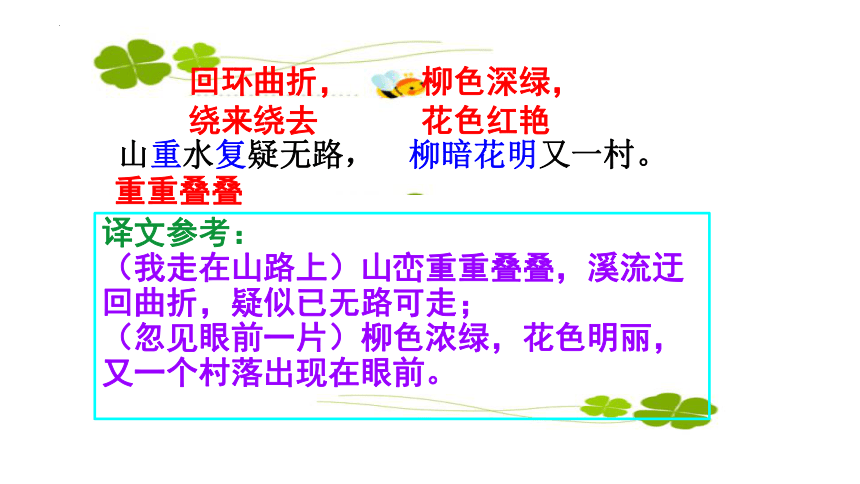 回环曲折，
绕来绕去

柳色深绿，
花色红艳

山重水复疑无路，　柳暗花明又一村。

重重叠叠

译文参考：
（我走在山路上）山峦重重叠叠，溪流迂回曲折，疑似已无路可走；
（忽见眼前一片）柳色浓绿，花色明丽，又一个村落出现在眼前。